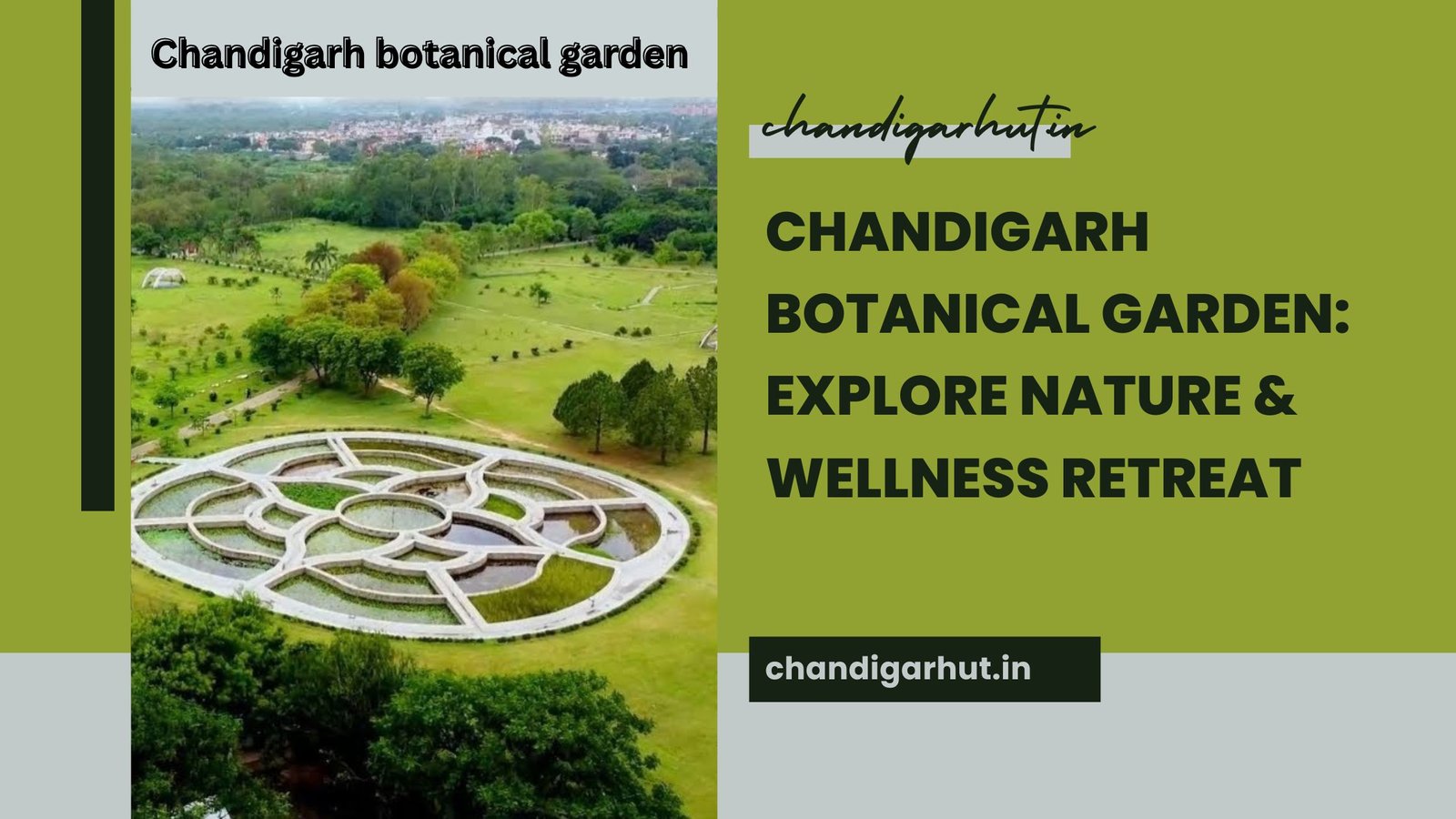 Chandigarh botanical garden

chandigarhut.in

CHANDIGARH BOTANICAL GARDEN: EXPLORE NATURE & WELLNESS RETREAT

chandigarhut.in